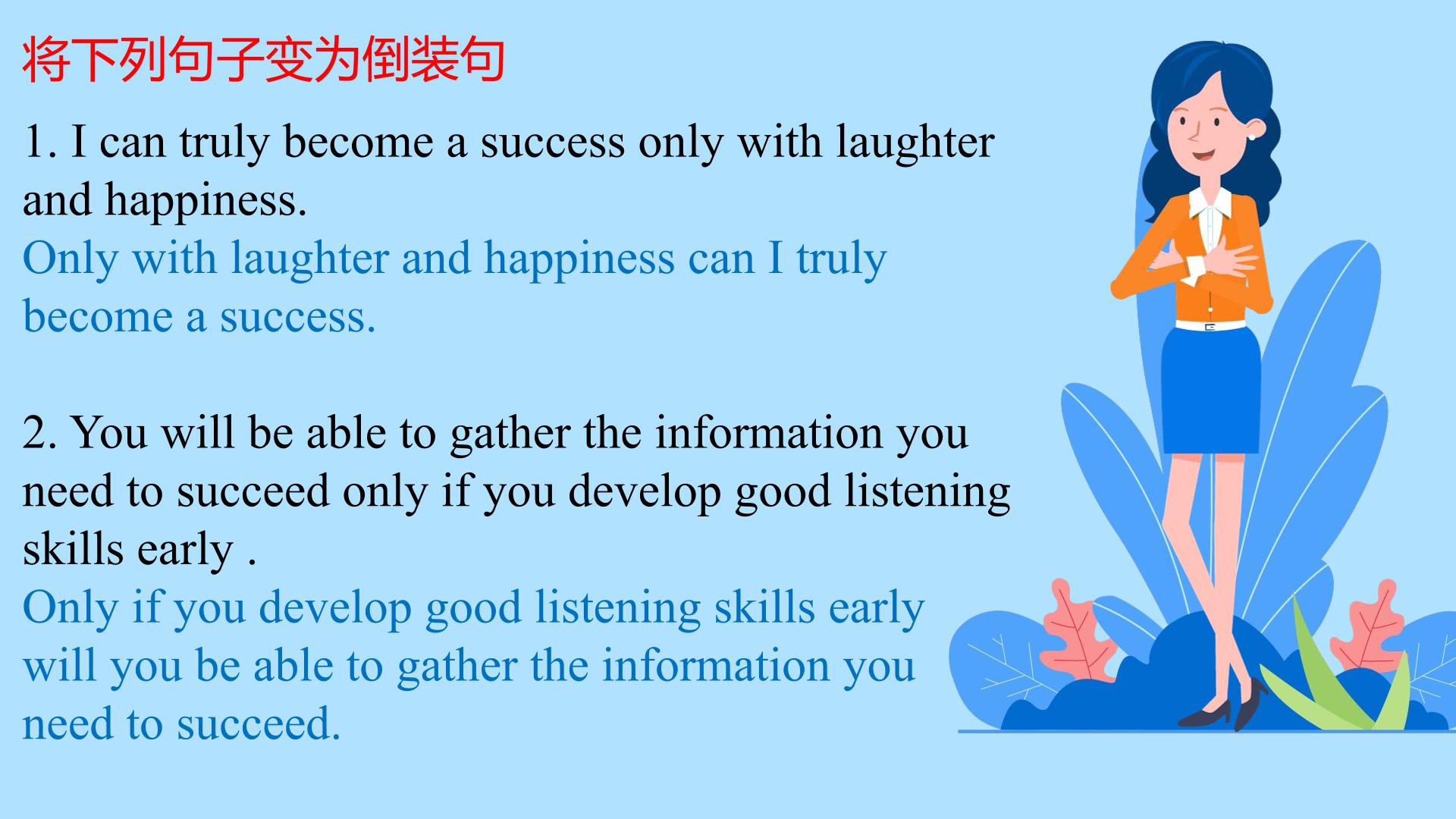 将下列句子变为倒装句

1. I can truly become a success only with laughter and happiness.
Only with laughter and happiness can I truly become a success.

2. You will be able to gather the information you need to succeed only if you develop good listening skills early .
Only if you develop good listening skills early will you be able to gather the information you need to succeed.